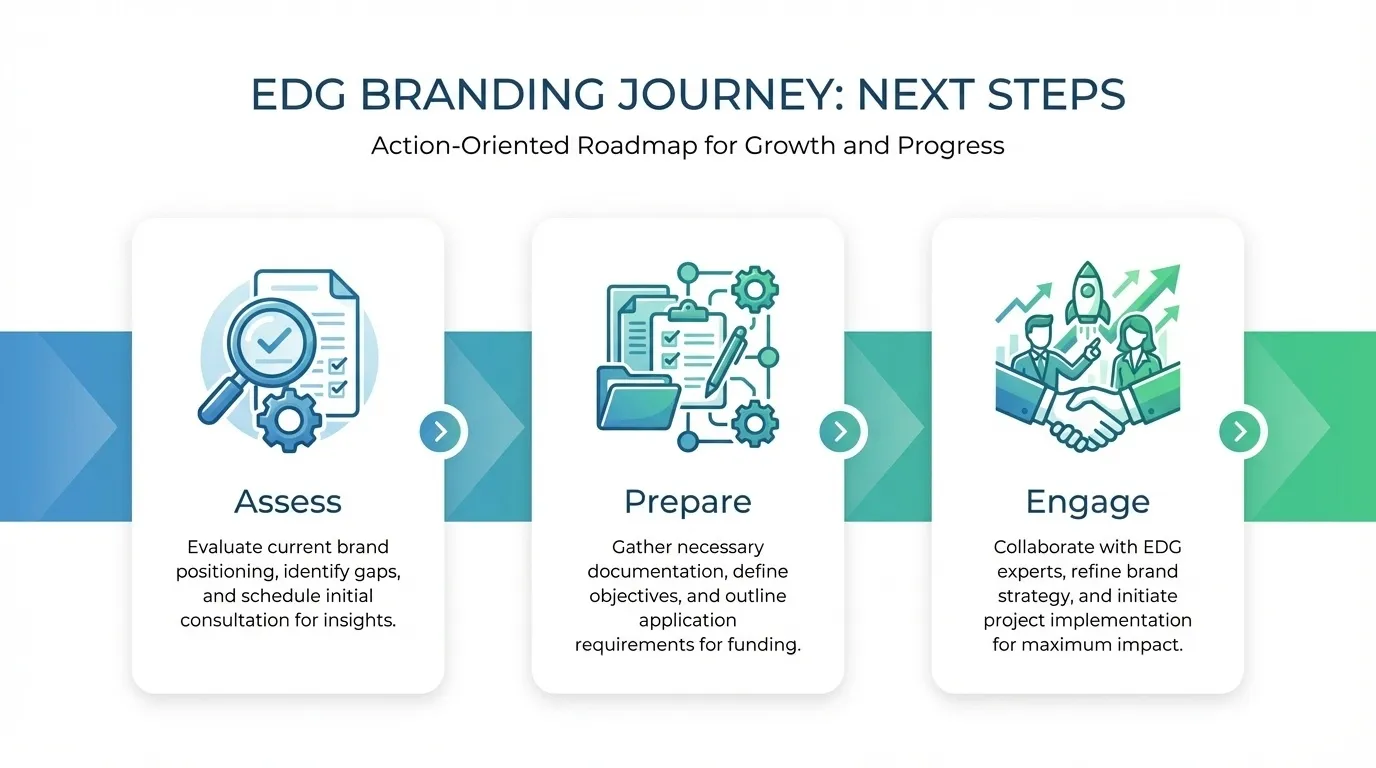 EDG BRANDING JOURNEY: NEXT STEPS

Action-Oriented Roadmap for Growth and Progress

Assess

Evaluate current brand positioning, identify gaps, and schedule initial consultation for insights.

Prepare

Gather necessary documentation, define objectives, and outline application requirements for funding.

Engage

Collaborate with EDG experts, refine brand strategy, and initiate project implementation for maximum impact.